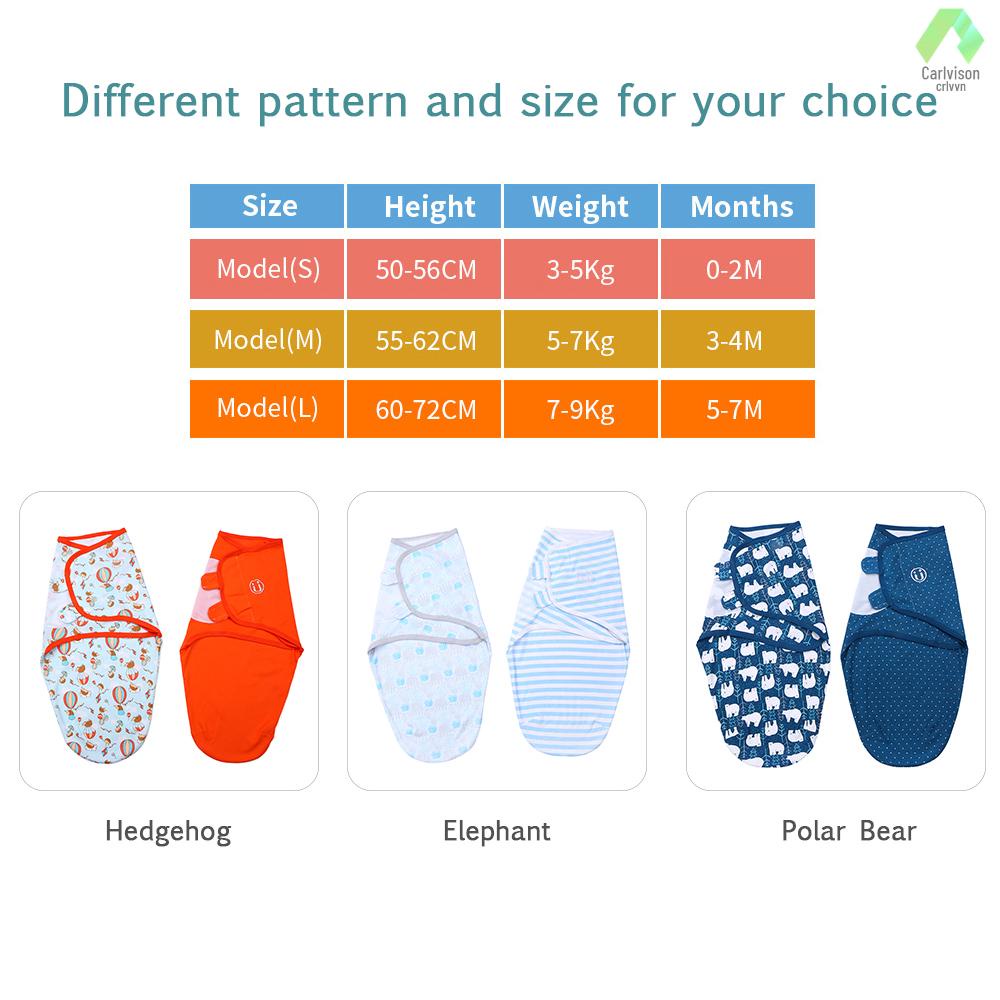 Different pattern and size for your choice

| Size | Height | Weight | Months |
|---|---|---|---|
| Model(S) | 50-56CM | 3-5Kg | 0-2M |
| Model(M) | 55-62CM | 5-7Kg | 3-4M |
| Model(L) | 60-72CM | 7-9Kg | 5-7M |

Hedgehog

Elephant

Polar Bear

Carlvison
crlvvn